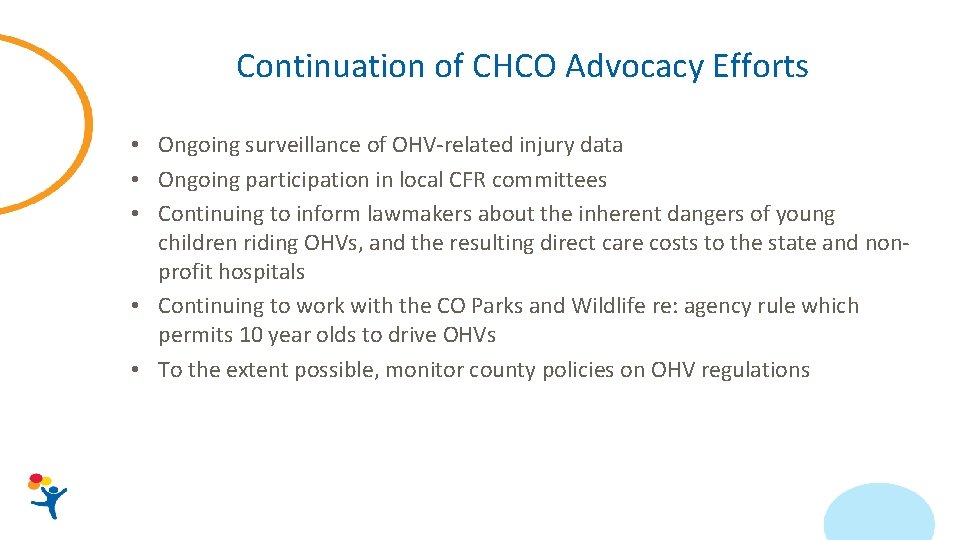 Continuation of CHCO Advocacy Efforts

• Ongoing surveillance of OHV-related injury data
• Ongoing participation in local CFR committees
• Continuing to inform lawmakers about the inherent dangers of young children riding OHVs, and the resulting direct care costs to the state and non-profit hospitals
• Continuing to work with the CO Parks and Wildlife re: agency rule which permits 10 year olds to drive OHVs
• To the extent possible, monitor county policies on OHV regulations